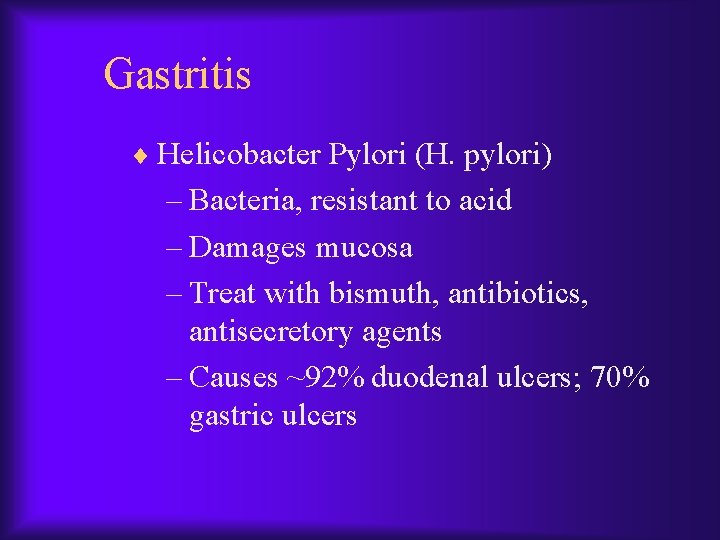 Gastritis

♦ Helicobacter Pylori (H. pylori)

– Bacteria, resistant to acid

– Damages mucosa

– Treat with bismuth, antibiotics, antisecretory agents

– Causes ~92% duodenal ulcers; 70% gastric ulcers